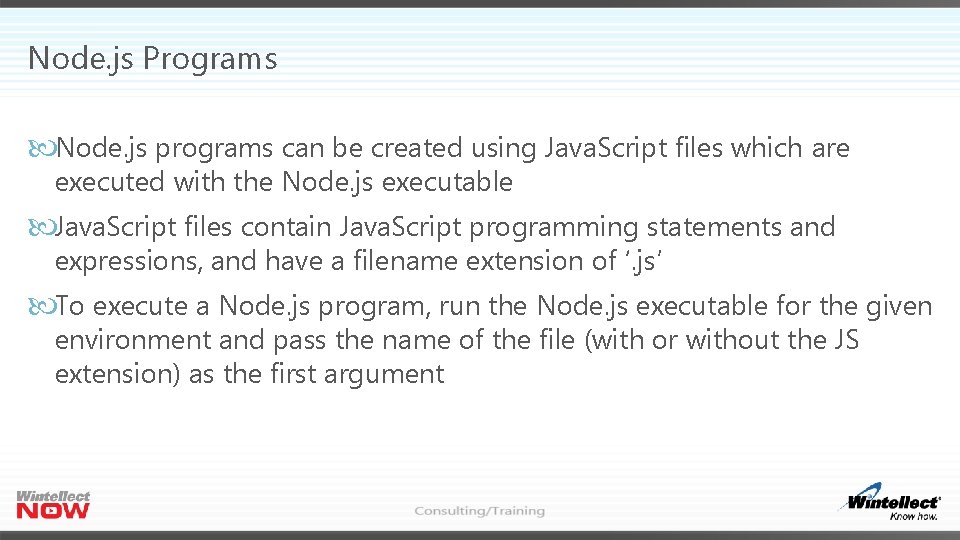 Node.js Programs

Node.js programs can be created using JavaScript files which are executed with the Node.js executable

JavaScript files contain JavaScript programming statements and expressions, and have a filename extension of ‘.js’

To execute a Node.js program, run the Node.js executable for the given environment and pass the name of the file (with or without the JS extension) as the first argument

Wintellect NOW

Consulting/Training

Wintellect Know how.